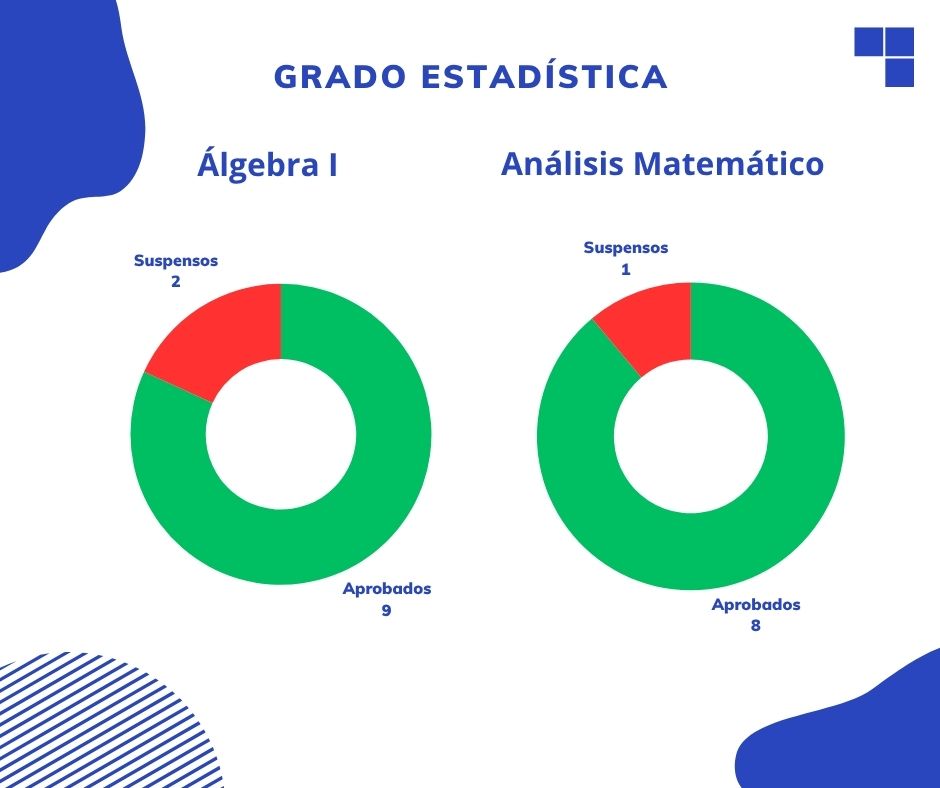 GRADO ESTADÍSTICA

Álgebra I

Suspensos
2

Aprobados
9

Análisis Matemático

Suspensos
1

Aprobados
8